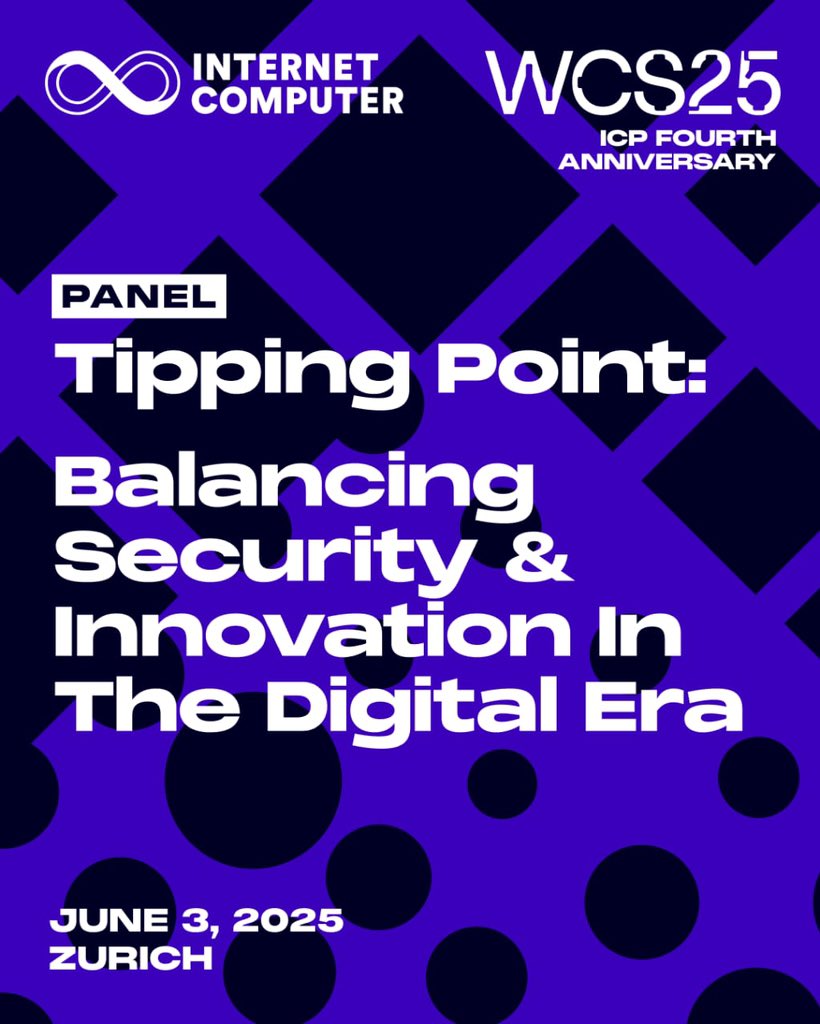 INTERNET COMPUTER

WCS25
ICP FOURTH ANNIVERSARY

PANEL

Tipping Point:

Balancing Security & Innovation In The Digital Era

JUNE 3, 2025
ZURICH